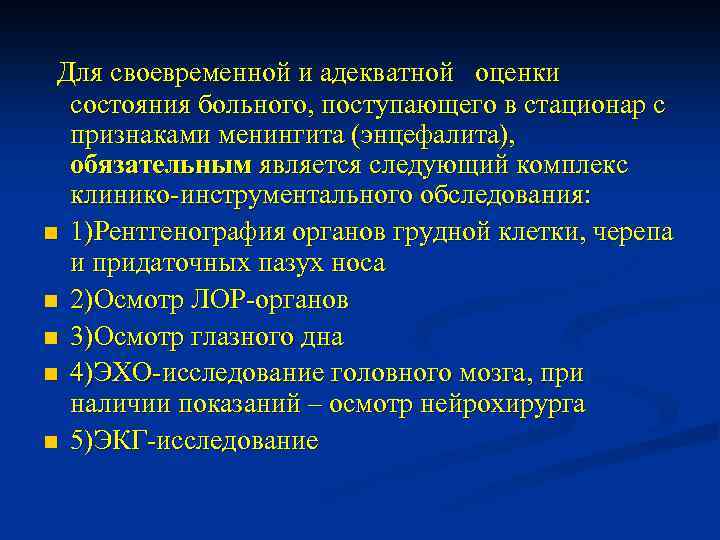 Для своевременной и адекватной оценки состояния больного, поступающего в стационар с признаками менингита (энцефалита), обязательным является следующий комплекс клинико-инструментального обследования:

1)Рентгенография органов грудной клетки, черепа и придаточных пазух носа

2)Осмотр ЛОР-органов

3)Осмотр глазного дна

4)ЭХО-исследование головного мозга, при наличии показаний – осмотр нейрохирурга

5)ЭКГ-исследование